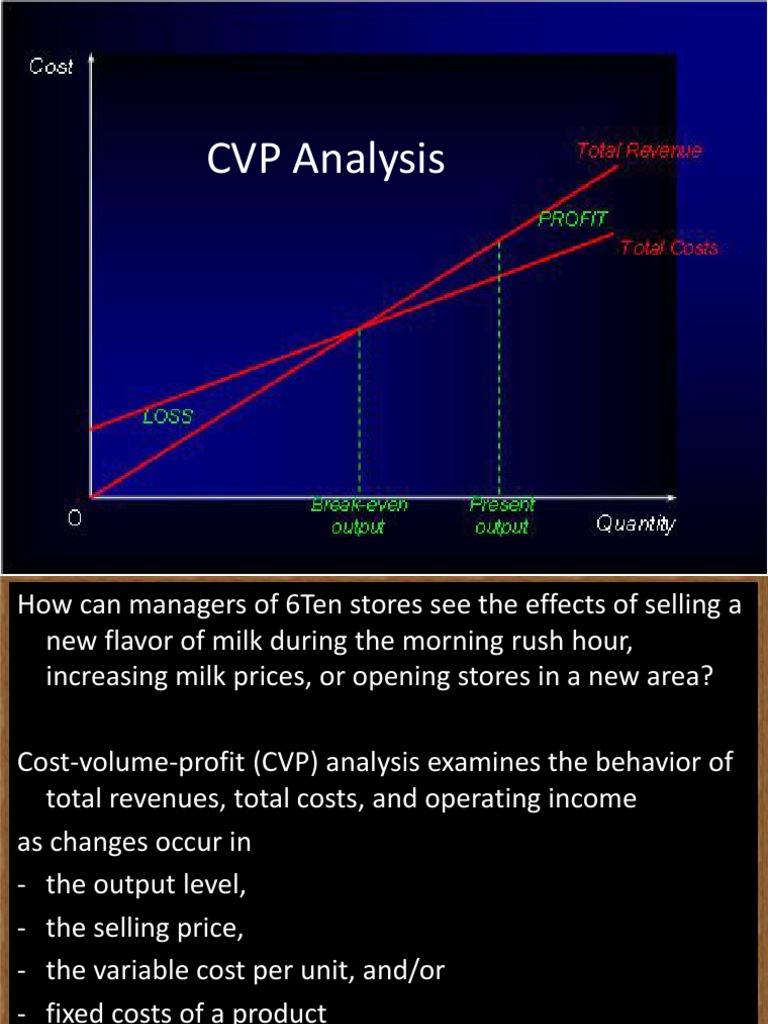 Cost

CVP Analysis

Total Revenue

PROFIT

Total Costs

LOSS

O

Break-even output

Present output

Quantity

How can managers of 6Ten stores see the effects of selling a new flavor of milk during the morning rush hour, increasing milk prices, or opening stores in a new area?

Cost-volume-profit (CVP) analysis examines the behavior of total revenues, total costs, and operating income
as changes occur in
- the output level,
- the selling price,
- the variable cost per unit, and/or
- fixed costs of a product